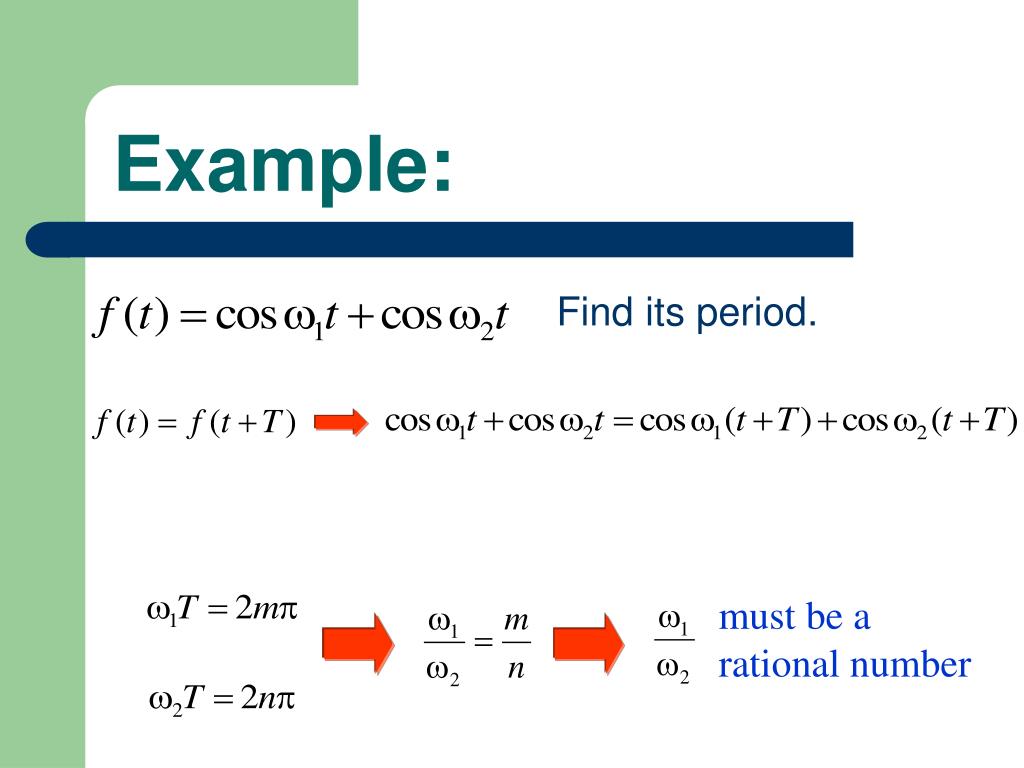 Example:

$f(t) = \cos\omega_1 t + \cos\omega_2 t$ Find its period.

$f(t) = f(t+T)$ $\cos\omega_1 t + \cos\omega_2 t = \cos\omega_1(t+T) + \cos\omega_2(t+T)$

$\omega_1 T = 2m\pi$

$\omega_2 T = 2n\pi$

$\frac{\omega_1}{\omega_2} = \frac{m}{n}$

$\frac{\omega_1}{\omega_2}$ must be a rational number